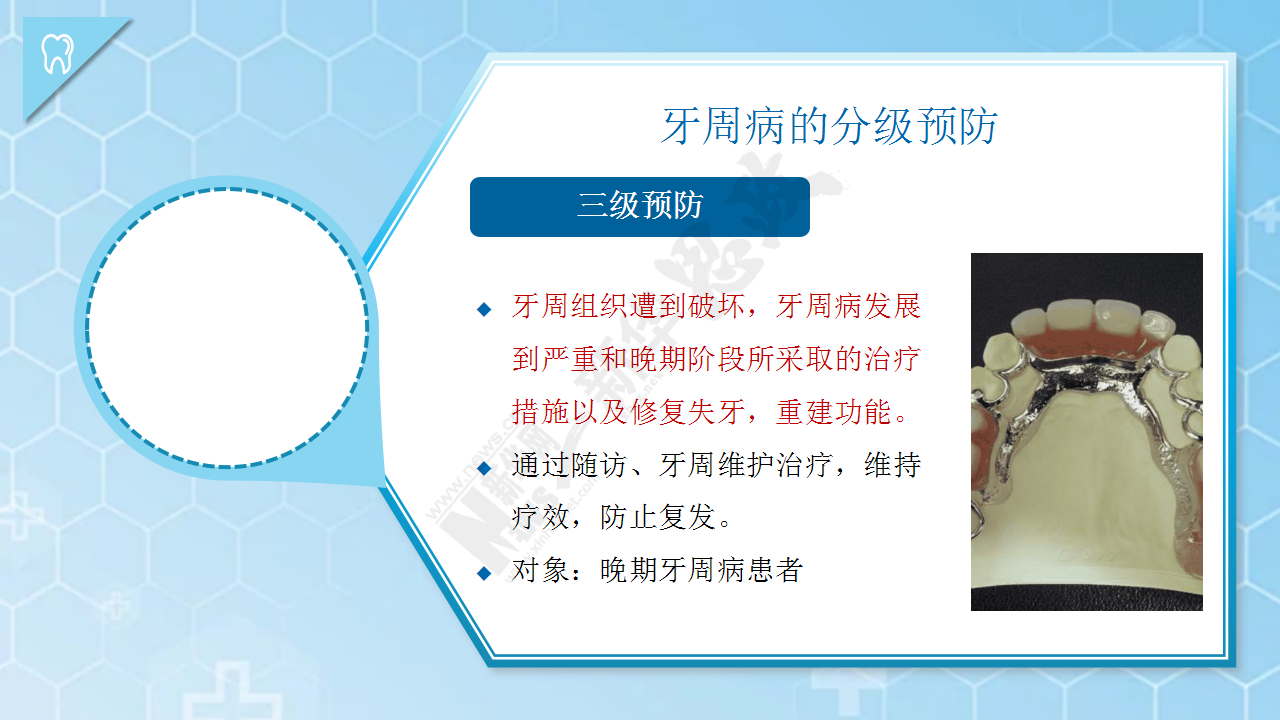 牙周病的分级预防

三级预防

◆ 牙周组织遭到破坏，牙周病发展到严重和晚期阶段所采取的治疗措施以及修复失牙，重建功能。

◆ 通过随访、牙周维护治疗，维持疗效，防止复发。

◆ 对象：晚期牙周病患者